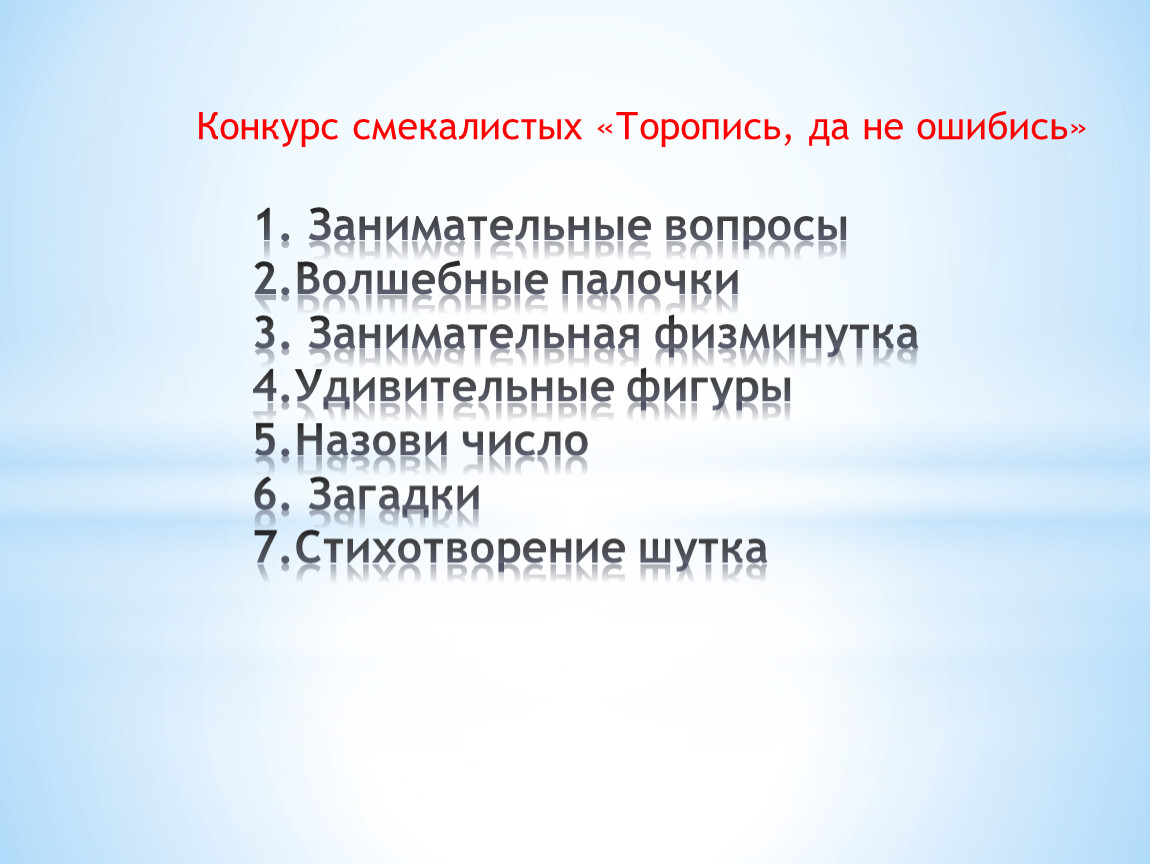 Конкурс смекалистых «Торопись, да не ошибись»

1. Занимательные вопросы
2.Волшебные палочки
3. Занимательная физминутка
4.Удивительные фигуры
5.Назови число
6. Загадки
7.Стихотворение шутка